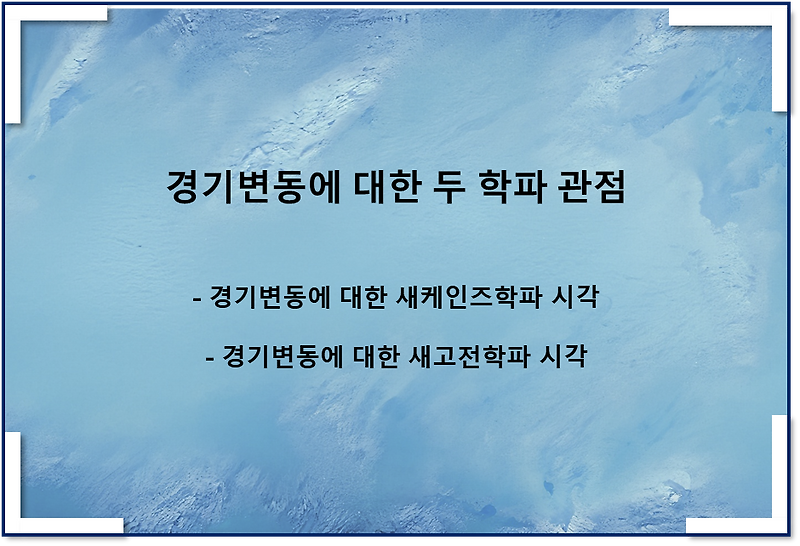 경기변동에 대한 두 학파 관점

- 경기변동에 대한 새케인즈학파 시각

- 경기변동에 대한 새고전학파 시각